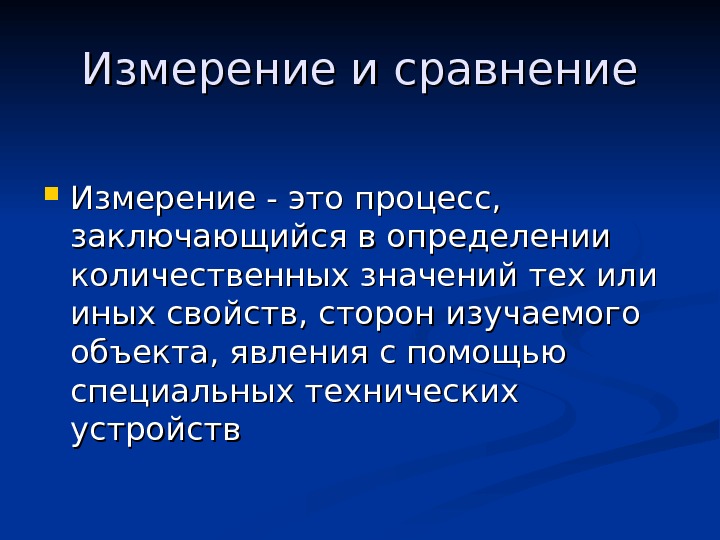 Измерение и сравнение

Измерение - это процесс, заключающийся в определении количественных значений тех или иных свойств, сторон изучаемого объекта, явления с помощью специальных технических устройств